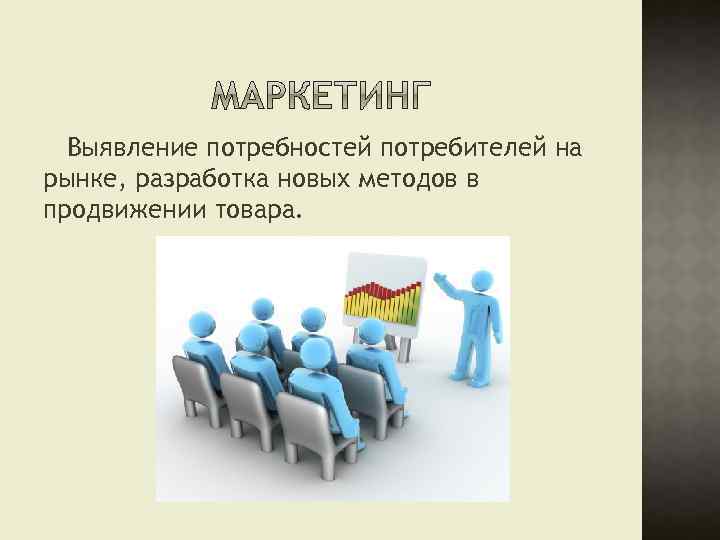 МАРКЕТИНГ

Выявление потребностей потребителей на рынке, разработка новых методов в продвижении товара.